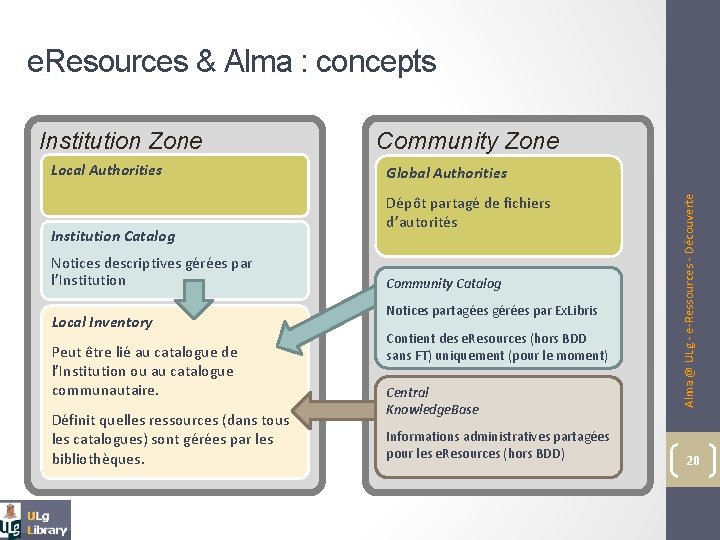 eResources & Alma : concepts

Institution Zone

Local Authorities

Institution Catalog

Notices descriptives gérées par l'Institution

Local Inventory

Peut être lié au catalogue de l'Institution ou au catalogue communautaire.

Définit quelles ressources (dans tous les catalogues) sont gérées par les bibliothèques.

Community Zone

Global Authorities

Dépôt partagé de fichiers d'autorités

Community Catalog

Notices partagées gérées par ExLibris

Contient des eResources (hors BDD sans FT) uniquement (pour le moment)

Central KnowledgeBase

Informations administratives partagées pour les eResources (hors BDD)

Alma @ ULg - e-Ressources - Découverte

20

ULg Library